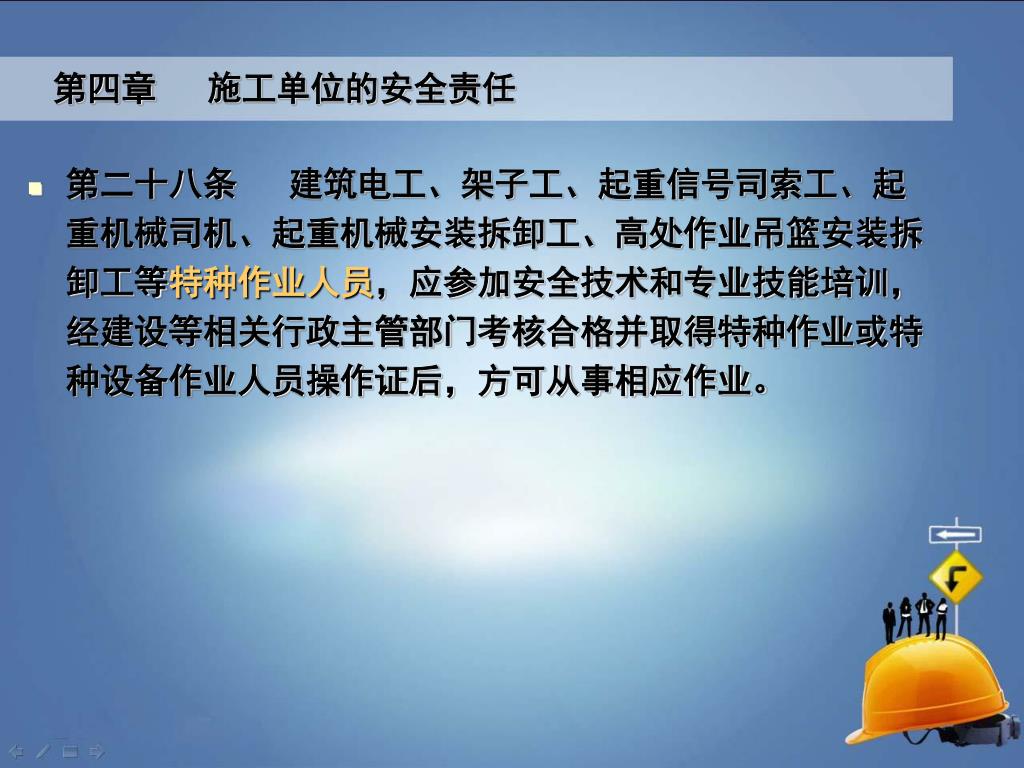 第四章　施工单位的安全责任

第二十八条　建筑电工、架子工、起重信号司索工、起重机械司机、起重机械安装拆卸工、高处作业吊篮安装拆卸工等特种作业人员，应参加安全技术和专业技能培训，经建设等相关行政主管部门考核合格并取得特种作业或特种设备作业人员操作证后，方可从事相应作业。